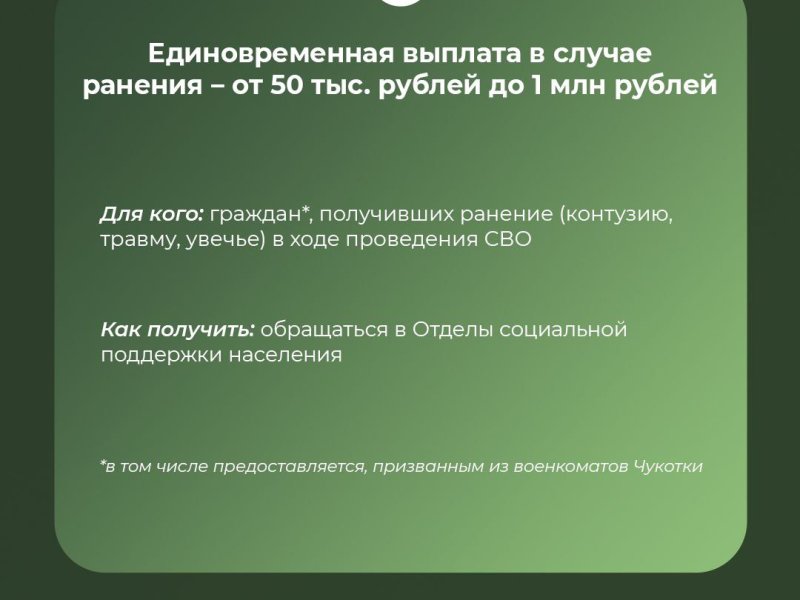 Единовременная выплата в случае ранения – от 50 тыс. рублей до 1 млн рублей

Для кого: граждан*, получивших ранение (контузию, травму, увечье) в ходе проведения СВО

Как получить: обращаться в Отделы социальной поддержки населения

*в том числе предоставляется, призванным из военкоматов Чукотки